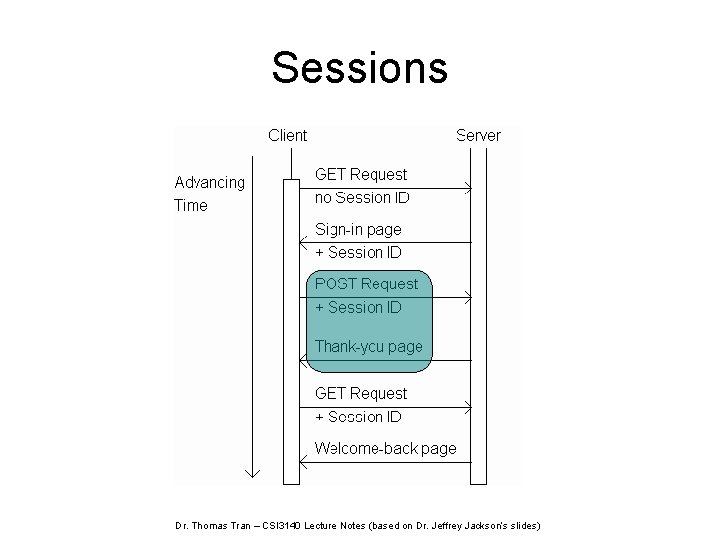 Sessions

Client

Server

Advancing Time

GET Request
no Session ID

Sign-in page
+ Session ID

POST Request
+ Session ID

Thank-you page

GET Request
+ Session ID

Welcome-back page

Dr. Thomas Tran – CSI3140 Lecture Notes (based on Dr. Jeffrey Jackson's slides)